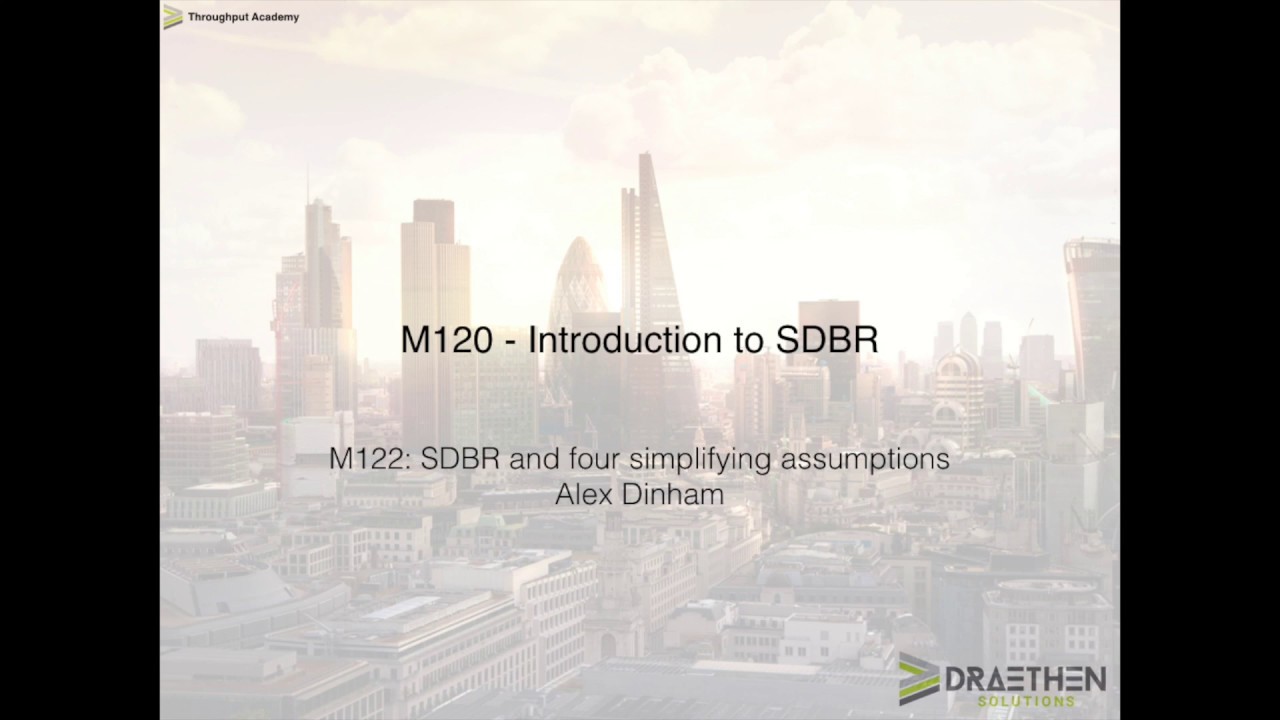 Throughput Academy

M120 - Introduction to SDBR

M122: SDBR and four simplifying assumptions
Alex Dinham

DRAETHEN
SOLUTIONS